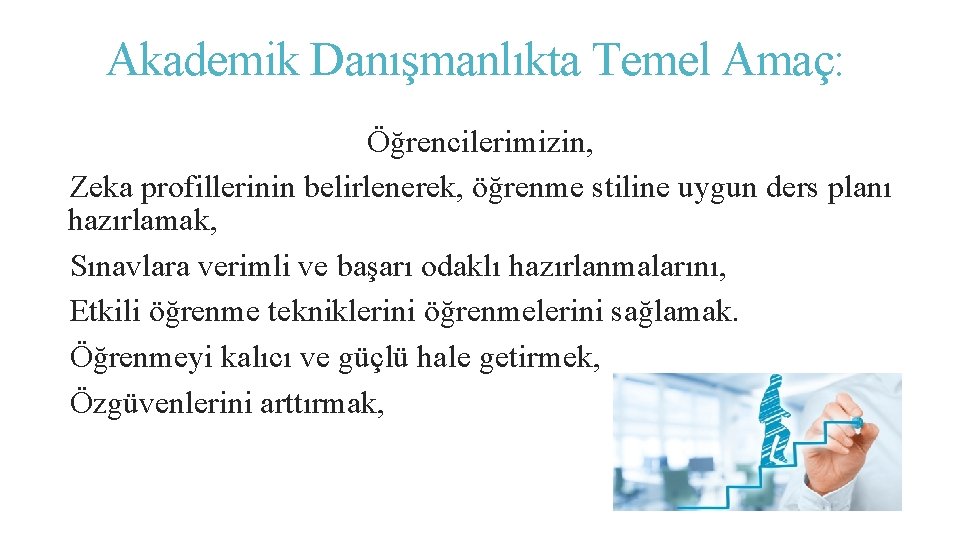 Akademik Danışmanlıkta Temel Amaç:

Öğrencilerimizin,

Zeka profillerinin belirlenerek, öğrenme stiline uygun ders planı hazırlamak,

Sınavlara verimli ve başarı odaklı hazırlanmalarını,

Etkili öğrenme tekniklerini öğrenmelerini sağlamak.

Öğrenmeyi kalıcı ve güçlü hale getirmek,

Özgüvenlerini arttırmak,